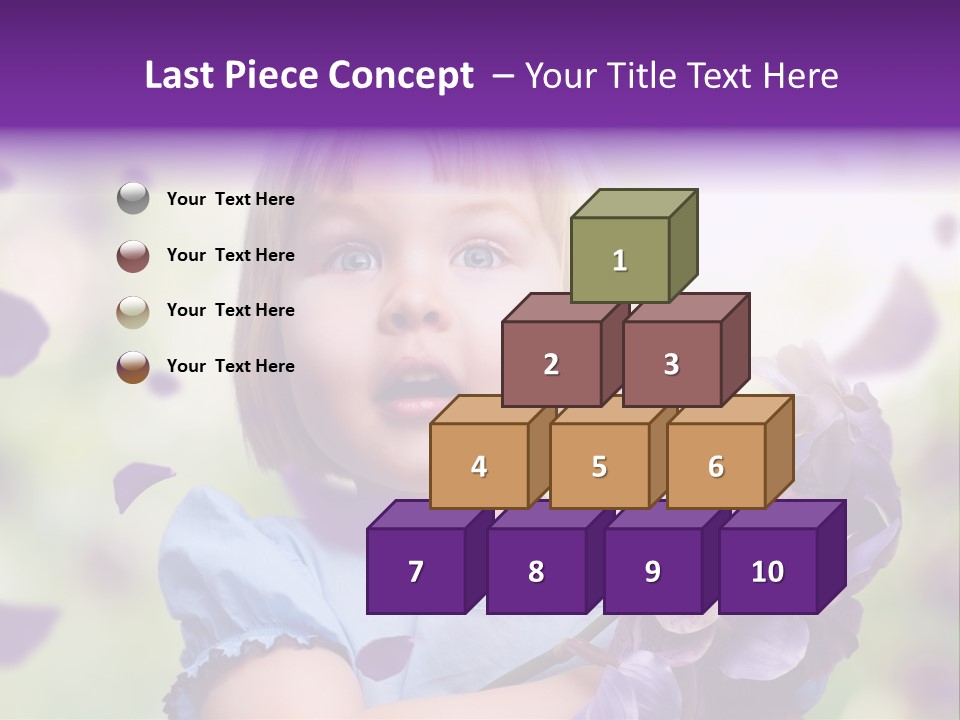 Last Piece Concept – Your Title Text Here

Your Text Here

Your Text Here

Your Text Here

Your Text Here

1

2

3

4

5

6

7

8

9

10